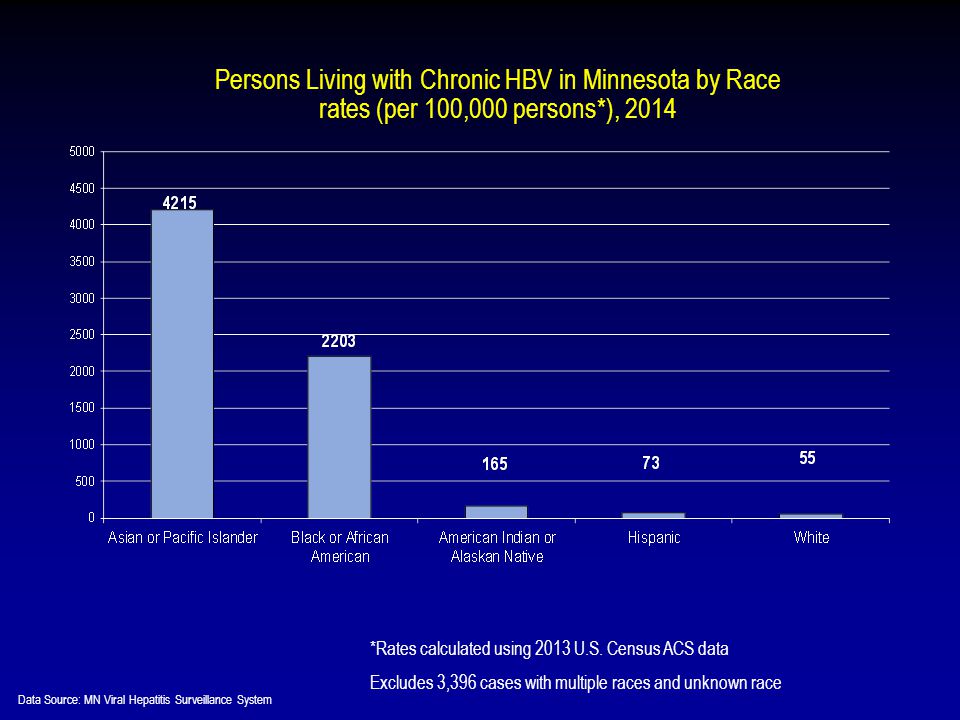 Persons Living with Chronic HBV in Minnesota by Race
rates (per 100,000 persons*), 2014

5000
4500
4000
3500
3000
2500
2000
1500
1000
500
0

4215
2203
165
73
55

Asian or Pacific Islander
Black or African American
American Indian or Alaskan Native
Hispanic
White

*Rates calculated using 2013 U.S. Census ACS data
Excludes 3,396 cases with multiple races and unknown race

Data Source: MN Viral Hepatitis Surveillance System